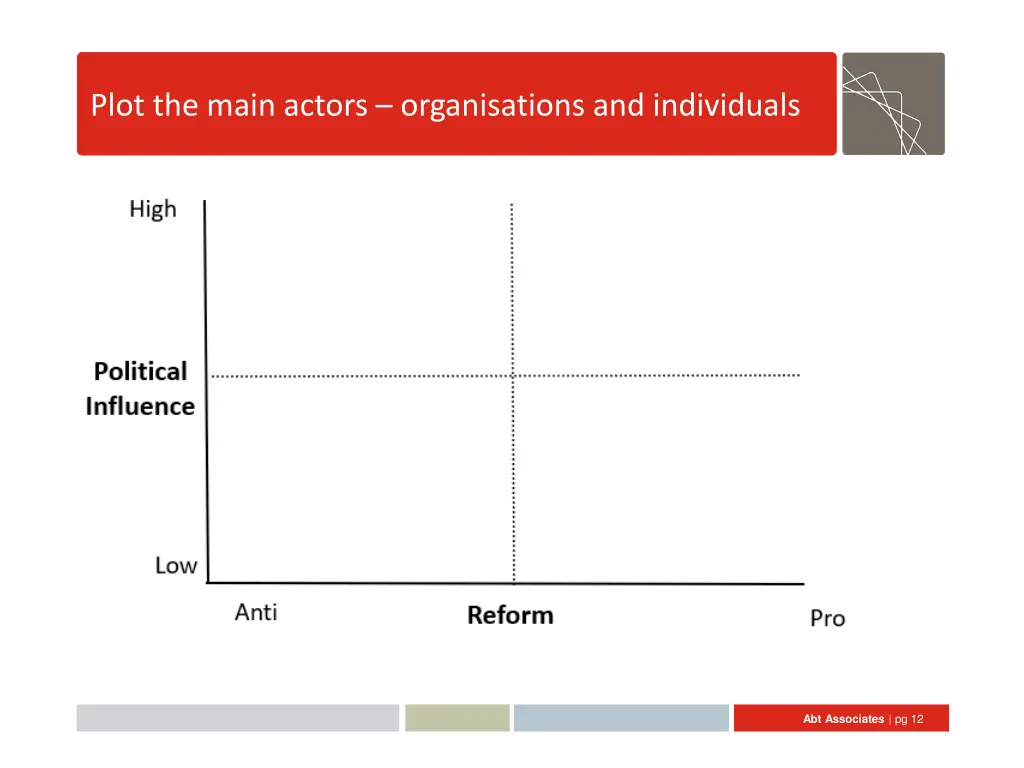 Plot the main actors – organisations and individuals

High

Political Influence

Low

Anti

Reform

Pro

Abt Associates | pg 12